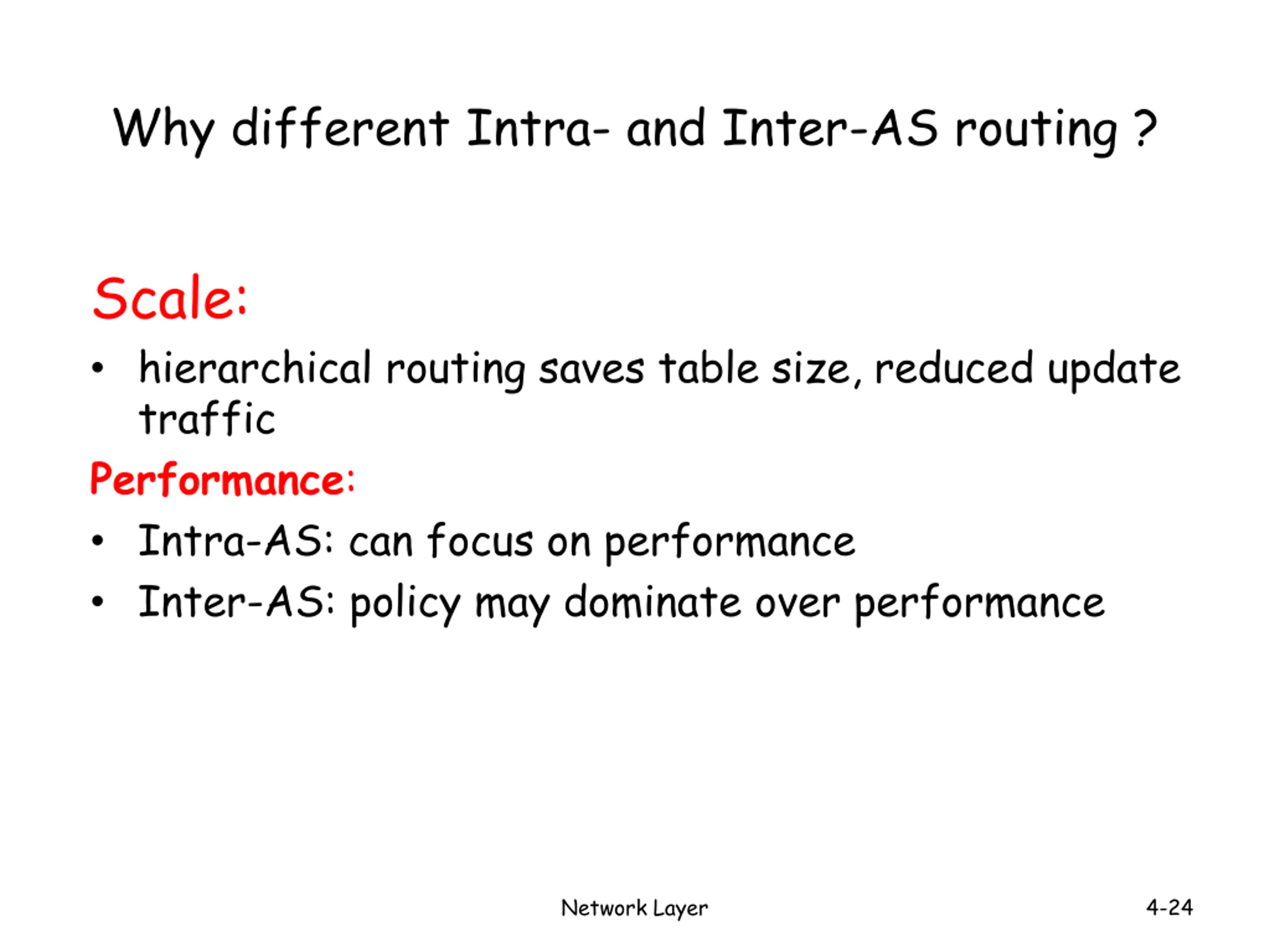 Why different Intra- and Inter-AS routing ?

Scale:

• hierarchical routing saves table size, reduced update traffic

Performance:

• Intra-AS: can focus on performance
• Inter-AS: policy may dominate over performance

Network Layer

4-24